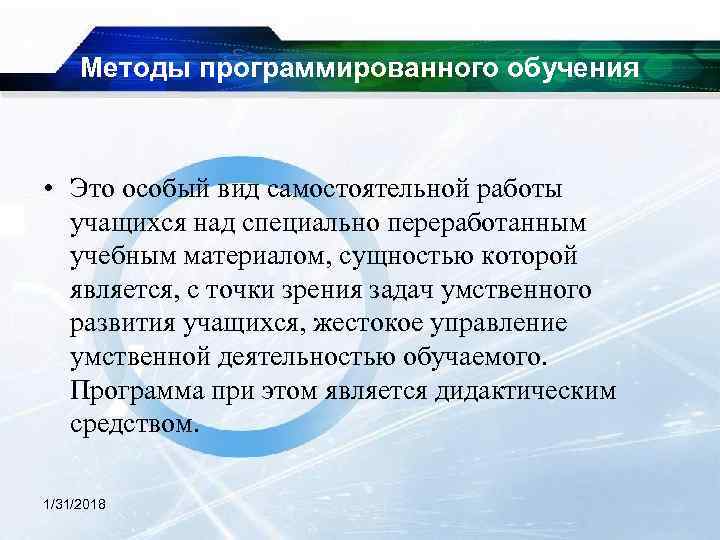 Методы программированного обучения

• Это особый вид самостоятельной работы учащихся над специально переработанным учебным материалом, сущностью которой является, с точки зрения задач умственного развития учащихся, жестокое управление умственной деятельностью обучаемого. Программа при этом является дидактическим средством.

1/31/2018